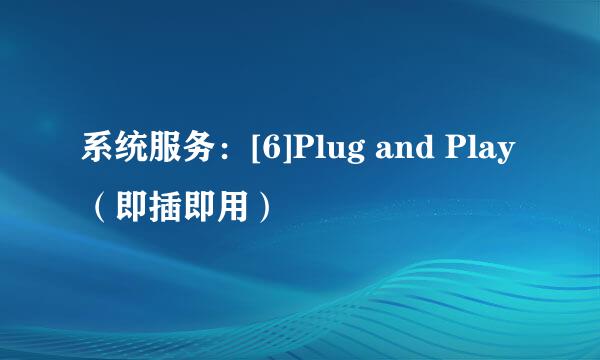 系统服务：[6]Plug and Play（即插即用）